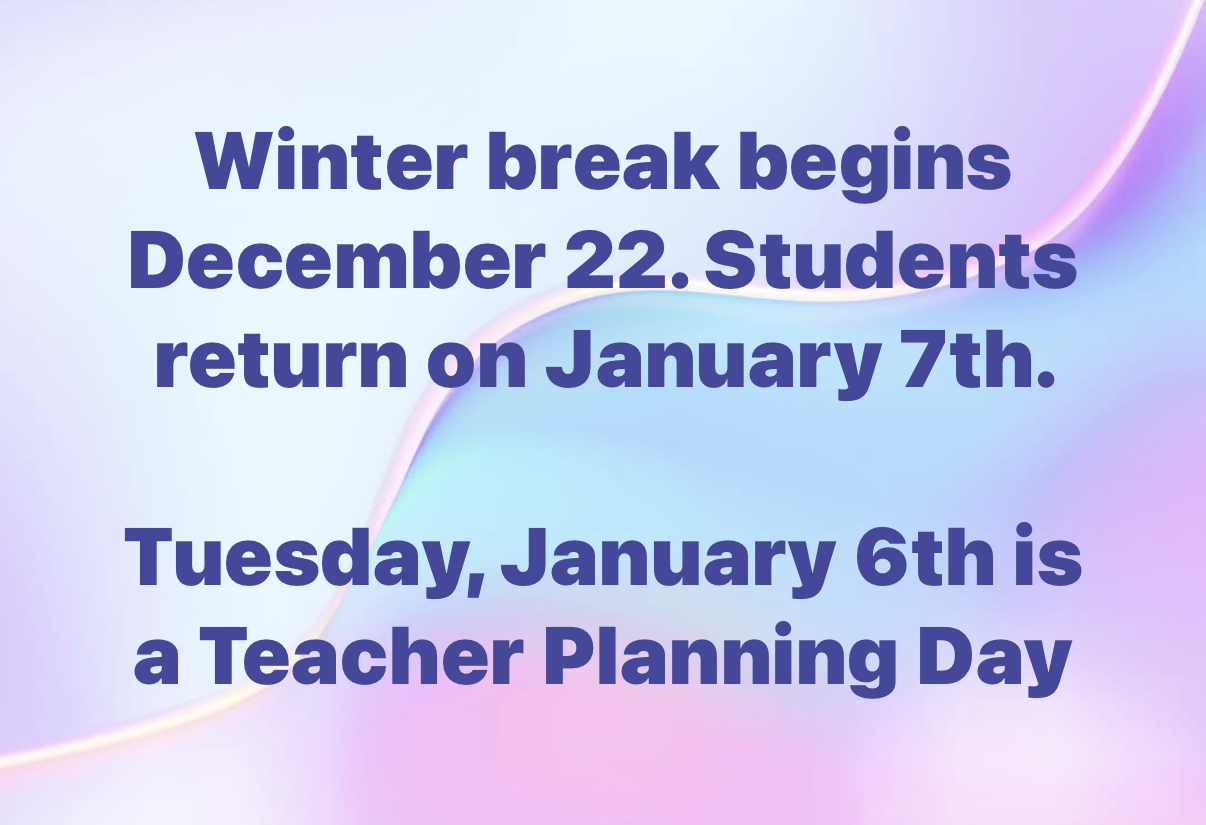 Winter break begins December 22. Students return on January 7th.

Tuesday, January 6th is a Teacher Planning Day